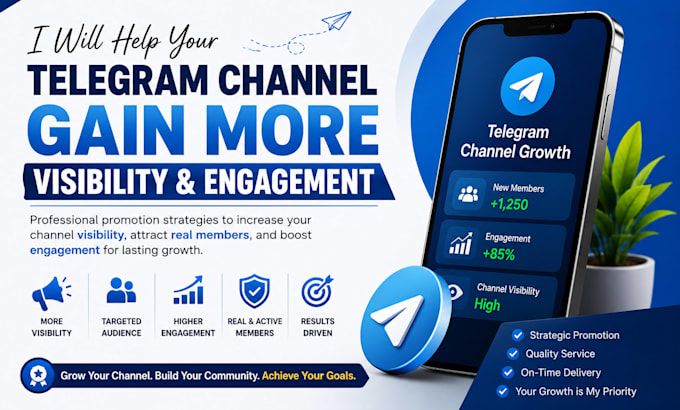 I Will Help Your
TELEGRAM CHANNEL
GAIN MORE
VISIBILITY & ENGAGEMENT

Professional promotion strategies to increase your channel visibility, attract real members, and boost engagement for lasting growth.

MORE VISIBILITY
TARGETED AUDIENCE
HIGHER ENGAGEMENT
REAL & ACTIVE MEMBERS
RESULTS DRIVEN

Grow Your Channel. Build Your Community. Achieve Your Goals.

Telegram Channel Growth
New Members +1,250
Engagement +85%
Channel Visibility High

Strategic Promotion
Quality Service
On-Time Delivery
Your Growth is My Priority